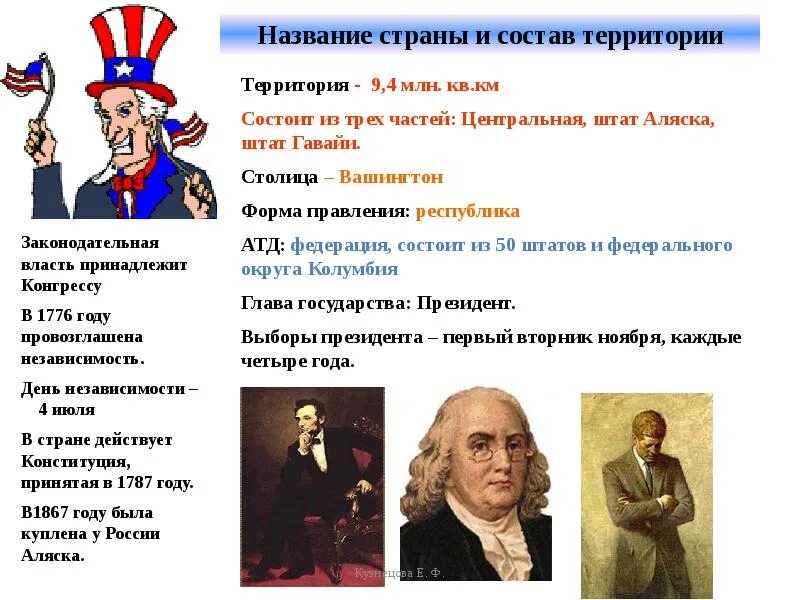 Название страны и состав территории

Территория - 9,4 млн. кв.км

Состоит из трех частей: Центральная, штат Аляска, штат Гавайи.

Столица – Вашингтон

Форма правления: республика

АТД: федерация, состоит из 50 штатов и федерального округа Колумбия

Глава государства: Президент.

Выборы президента – первый вторник ноября, каждые четыре года.

Законодательная власть принадлежит Конгрессу

В 1776 году провозглашена независимость.

День независимости – 4 июля

В стране действует Конституция, принятая в 1787 году.

В1867 году была куплена у России Аляска.

Кузнецова Е. Ф.